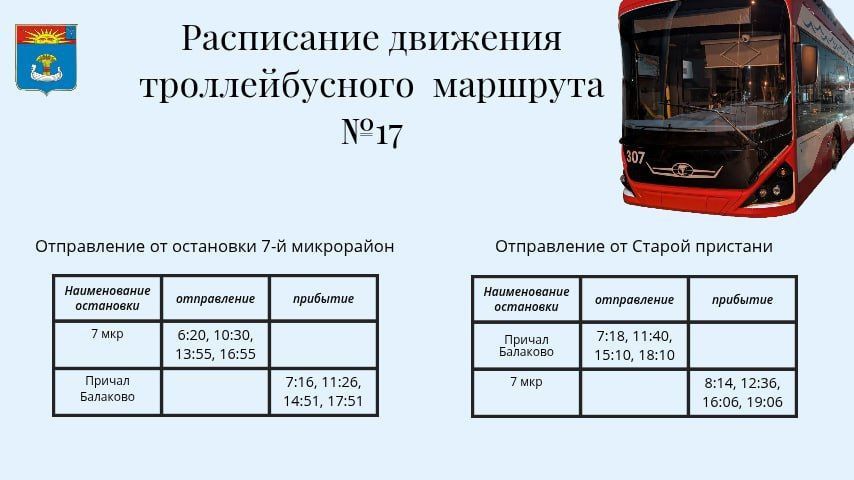 Расписание движения троллейбусного маршрута №17

307

Отправление от остановки 7-й микрорайон

| Наименование остановки | отправление | прибытие |
|---|---|---|
| 7 мкр | 6:20, 10:30, 13:55, 16:55 | |
| Причал Балаково | | 7:16, 11:26, 14:51, 17:51 |

Отправление от Старой пристани

| Наименование остановки | отправление | прибытие |
|---|---|---|
| Причал Балаково | 7:18, 11:40, 15:10, 18:10 | |
| 7 мкр | | 8:14, 12:36, 16:06, 19:06 |